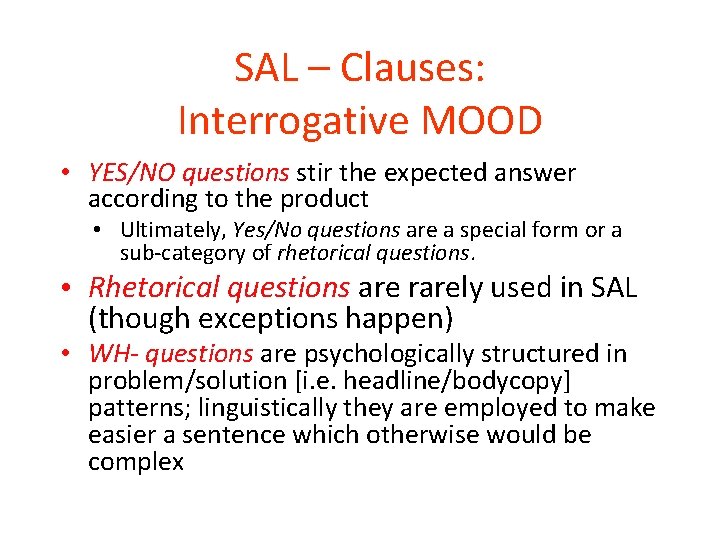 SAL – Clauses:
Interrogative MOOD

• YES/NO questions stir the expected answer according to the product
  • Ultimately, Yes/No questions are a special form or a sub-category of rhetorical questions.
• Rhetorical questions are rarely used in SAL (though exceptions happen)
• WH- questions are psychologically structured in problem/solution [i.e. headline/bodycopy] patterns; linguistically they are employed to make easier a sentence which otherwise would be complex